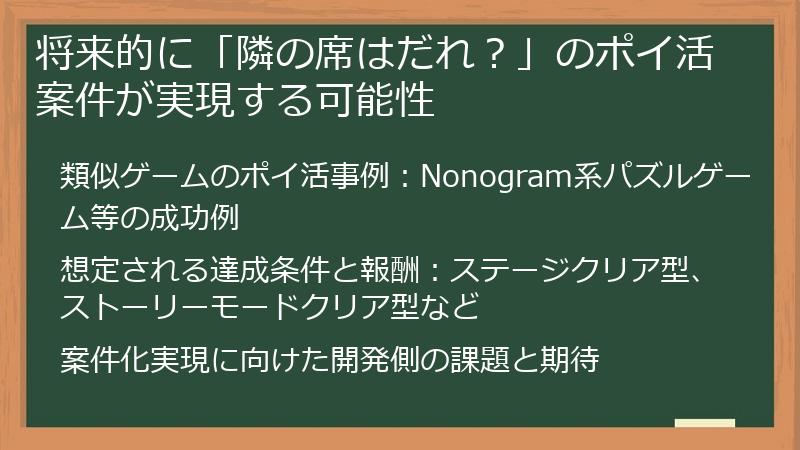 将来的に「隣の席はだれ？」のポイ活案件が実現する可能性

類似ゲームのポイ活事例：Nonogram系パズルゲーム等の成功例

想定される達成条件と報酬：ステージクリア型、ストーリーモードクリア型など

案件化実現に向けた開発側の課題と期待